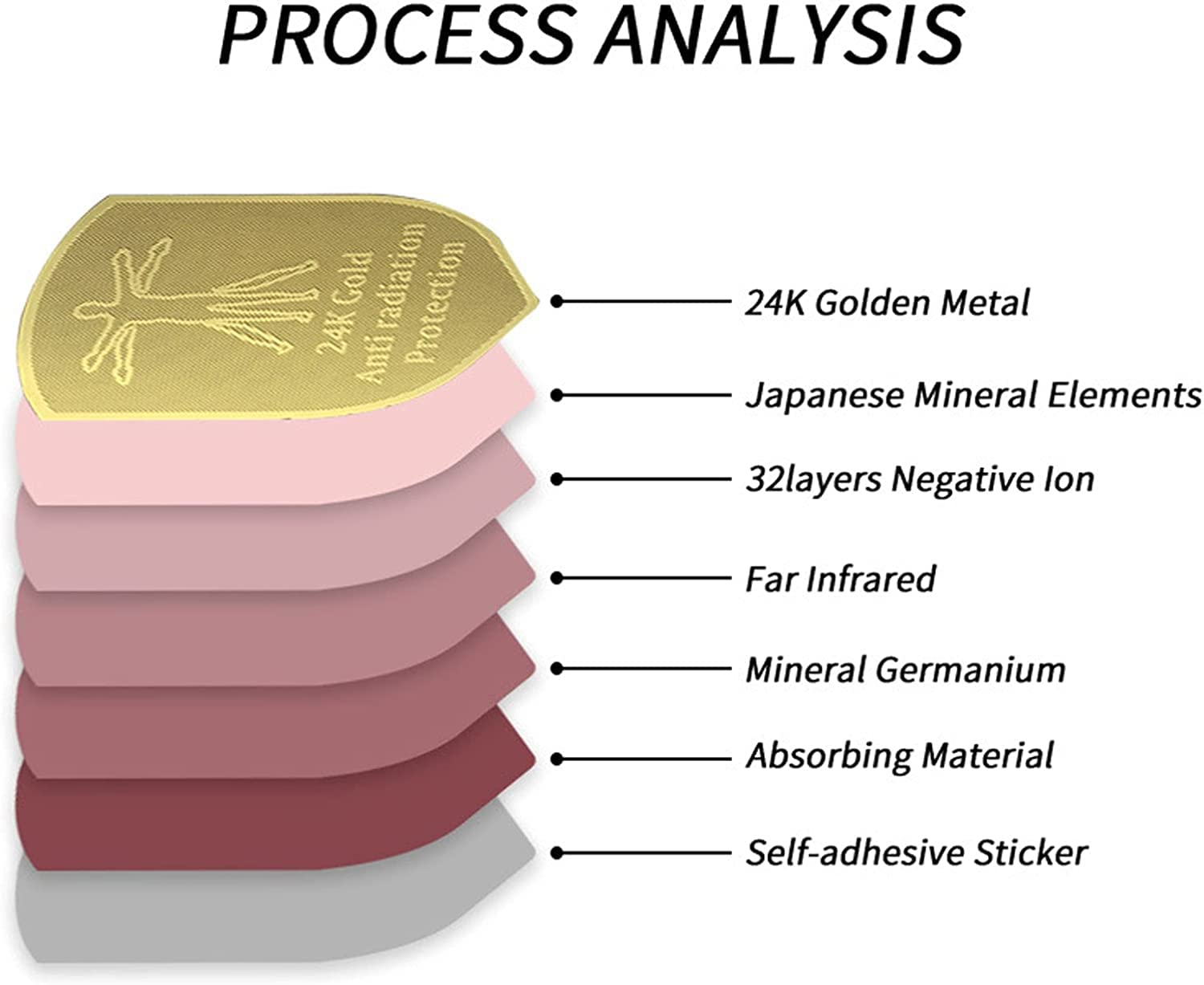 PROCESS ANALYSIS

24K Gold
Anti radiation
Protection

24K Golden Metal

Japanese Mineral Elements

32layers Negative Ion

Far Infrared

Mineral Germanium

Absorbing Material

Self-adhesive Sticker